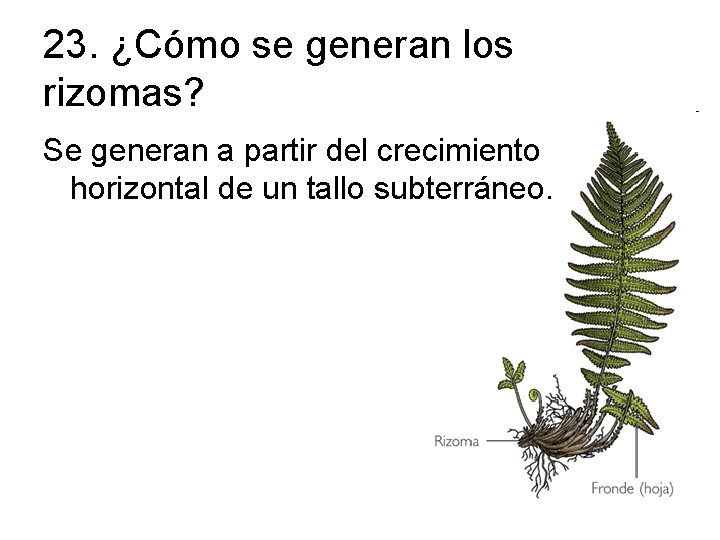 23. ¿Cómo se generan los rizomas?

Se generan a partir del crecimiento horizontal de un tallo subterráneo.

Rizoma

Fronde (hoja)